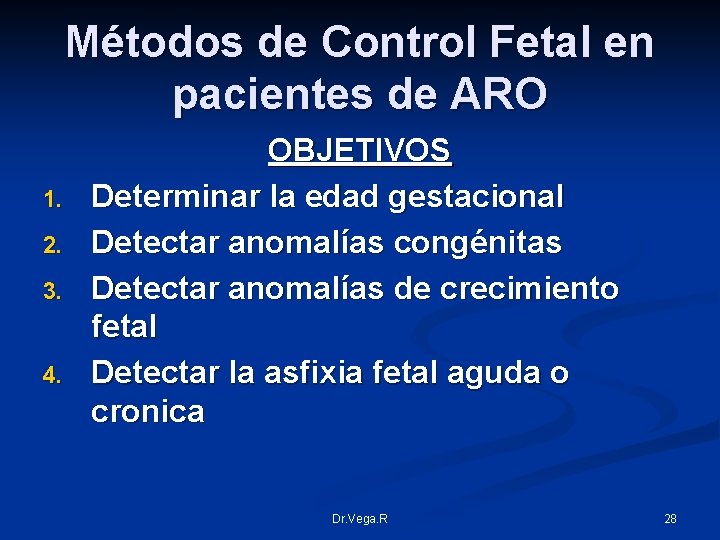 Métodos de Control Fetal en pacientes de ARO

OBJETIVOS

1. Determinar la edad gestacional
2. Detectar anomalías congénitas
3. Detectar anomalías de crecimiento fetal
4. Detectar la asfixia fetal aguda o cronica

Dr.Vega.R

28